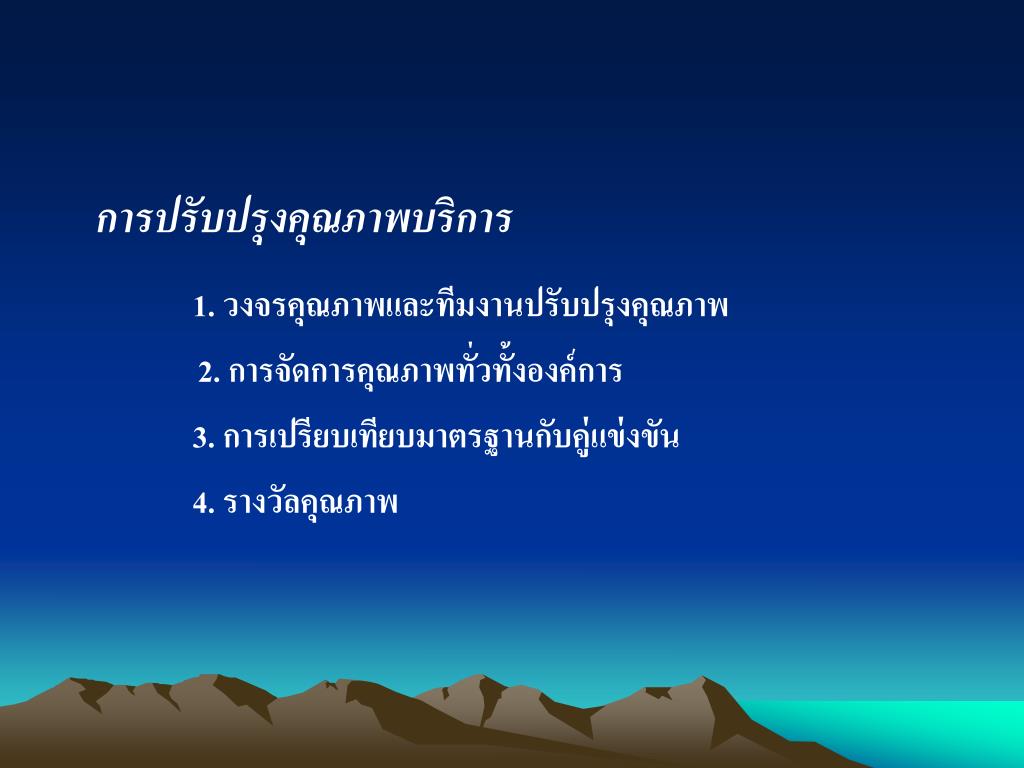 การปรับปรุงคุณภาพบริการ

1. วงจรคุณภาพและทีมงานปรับปรุงคุณภาพ

2. การจัดการคุณภาพทั่วทั้งองค์การ

3. การเปรียบเทียบมาตรฐานกับคู่แข่งขัน

4. รางวัลคุณภาพ